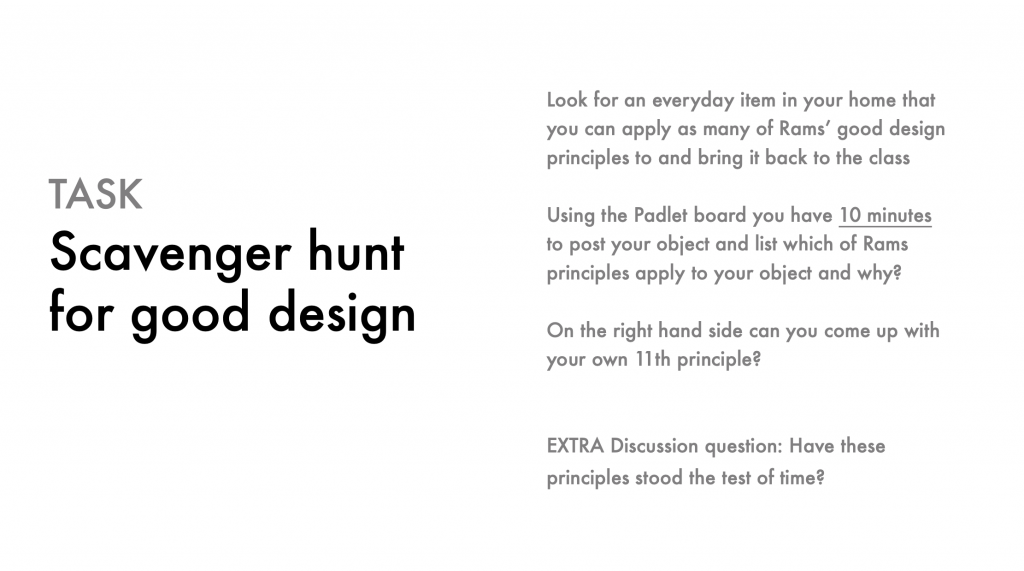 TASK
Scavenger hunt for good design

Look for an everyday item in your home that you can apply as many of Rams' good design principles to and bring it back to the class

Using the Padlet board you have 10 minutes to post your object and list which of Rams principles apply to your object and why?

On the right hand side can you come up with your own 11th principle?

EXTRA Discussion question: Have these principles stood the test of time?